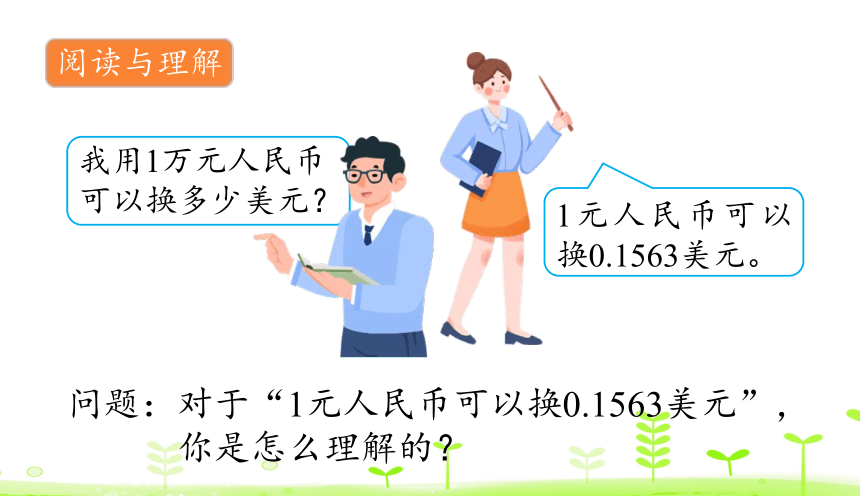 阅读与理解

我用1万元人民币可以换多少美元？

1元人民币可以换0.1563美元。

问题：对于“1元人民币可以换0.1563美元”，你是怎么理解的？